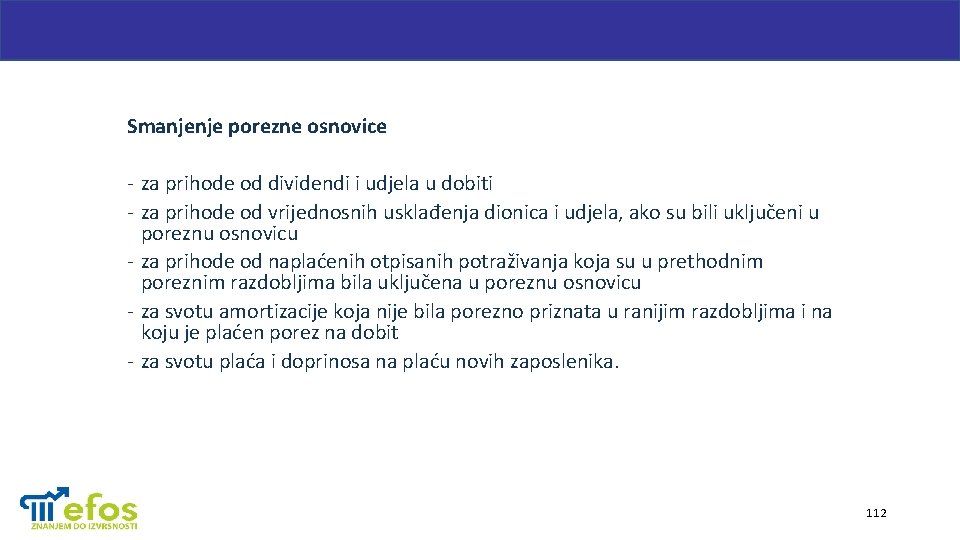 Smanjenje porezne osnovice

- za prihode od dividendi i udjela u dobiti
- za prihode od vrijednosnih usklađenja dionica i udjela, ako su bili uključeni u poreznu osnovicu
- za prihode od naplaćenih otpisanih potraživanja koja su u prethodnim poreznim razdobljima bila uključena u poreznu osnovicu
- za svotu amortizacije koja nije bila porezno priznata u ranijim razdobljima i na koju je plaćen porez na dobit
- za svotu plaća i doprinosa na plaću novih zaposlenika.

efos
ZNANJEM DO IZVRSNOSTI

112